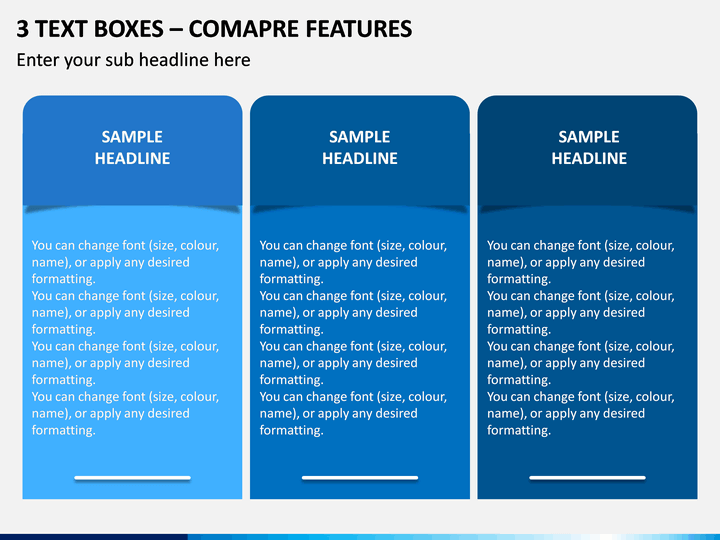 3 TEXT BOXES – COMAPRE FEATURES

Enter your sub headline here

SAMPLE HEADLINE

You can change font (size, colour, name), or apply any desired formatting.
You can change font (size, colour, name), or apply any desired formatting.
You can change font (size, colour, name), or apply any desired formatting.
You can change font (size, colour, name), or apply any desired formatting.

SAMPLE HEADLINE

You can change font (size, colour, name), or apply any desired formatting.
You can change font (size, colour, name), or apply any desired formatting.
You can change font (size, colour, name), or apply any desired formatting.
You can change font (size, colour, name), or apply any desired formatting.

SAMPLE HEADLINE

You can change font (size, colour, name), or apply any desired formatting.
You can change font (size, colour, name), or apply any desired formatting.
You can change font (size, colour, name), or apply any desired formatting.
You can change font (size, colour, name), or apply any desired formatting.